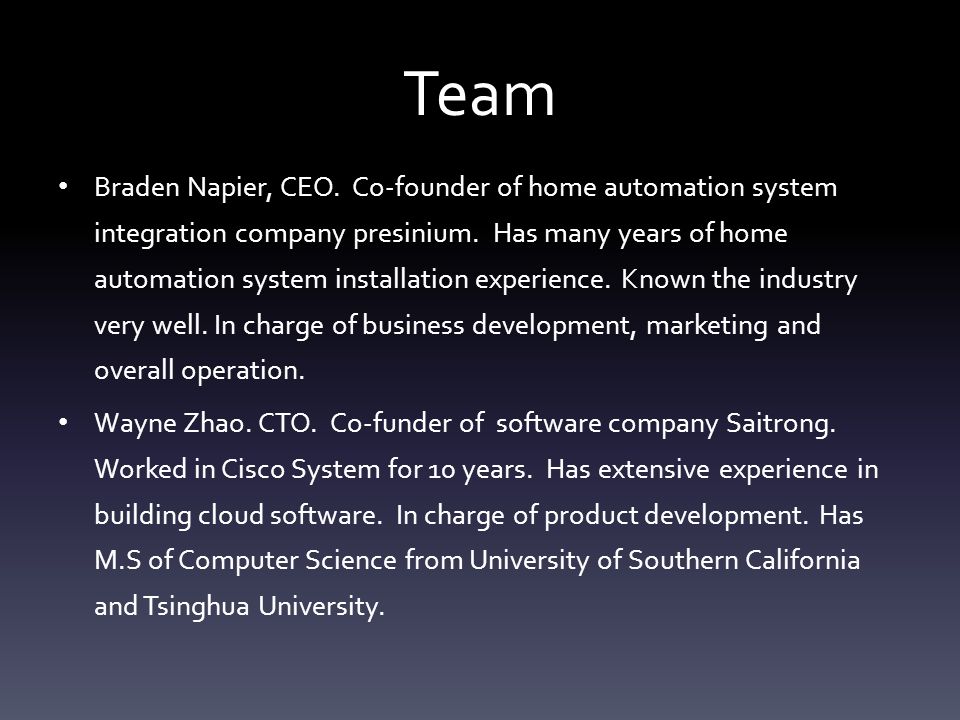 Team

• Braden Napier, CEO. Co-founder of home automation system integration company presinium. Has many years of home automation system installation experience. Known the industry very well. In charge of business development, marketing and overall operation.

• Wayne Zhao. CTO. Co-funder of software company Saitrong. Worked in Cisco System for 10 years. Has extensive experience in building cloud software. In charge of product development. Has M.S of Computer Science from University of Southern California and Tsinghua University.